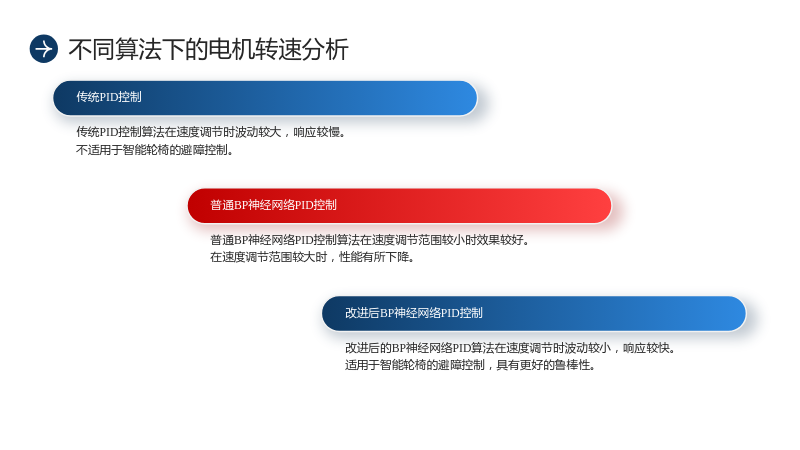 不同算法下的电机转速分析

传统PID控制

传统PID控制算法在速度调节时波动较大，响应较慢。
不适用于智能轮椅的避障控制。

普通BP神经网络PID控制

普通BP神经网络PID控制算法在速度调节范围较小时效果较好。
在速度调节范围较大时，性能有所下降。

改进后BP神经网络PID控制

改进后的BP神经网络PID算法在速度调节时波动较小，响应较快。
适用于智能轮椅的避障控制，具有更好的鲁棒性。